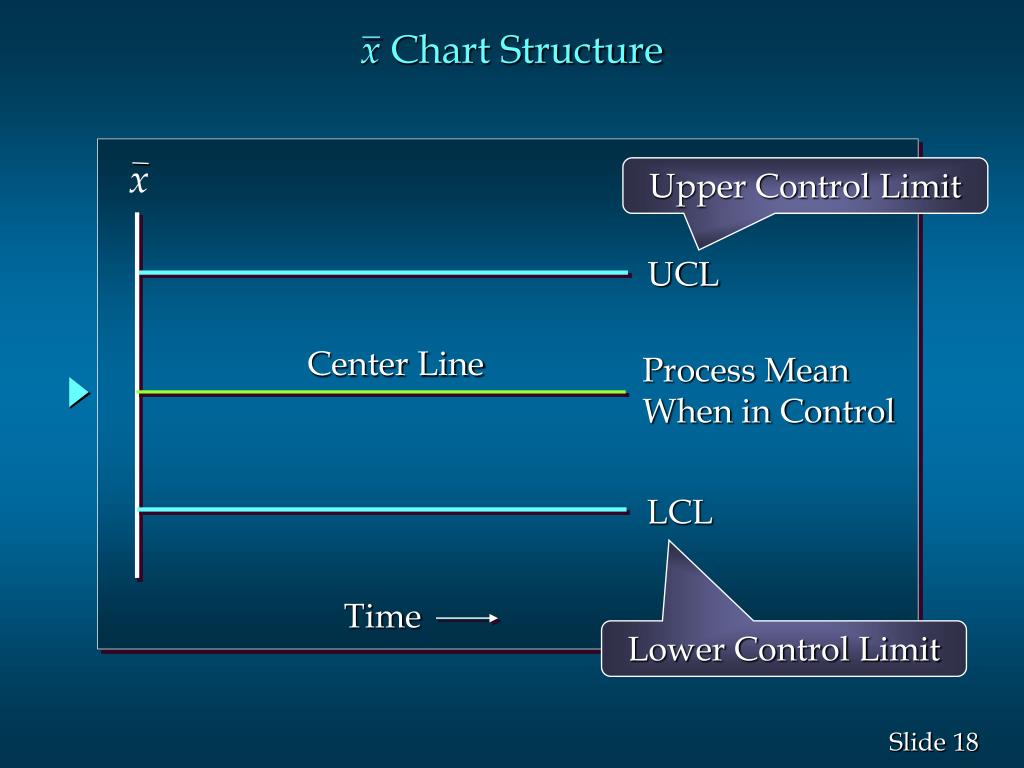 $\bar{x}$ Chart Structure

$\bar{x}$

Upper Control Limit

UCL

Center Line

Process Mean When in Control

LCL

Time

Lower Control Limit

Slide 18